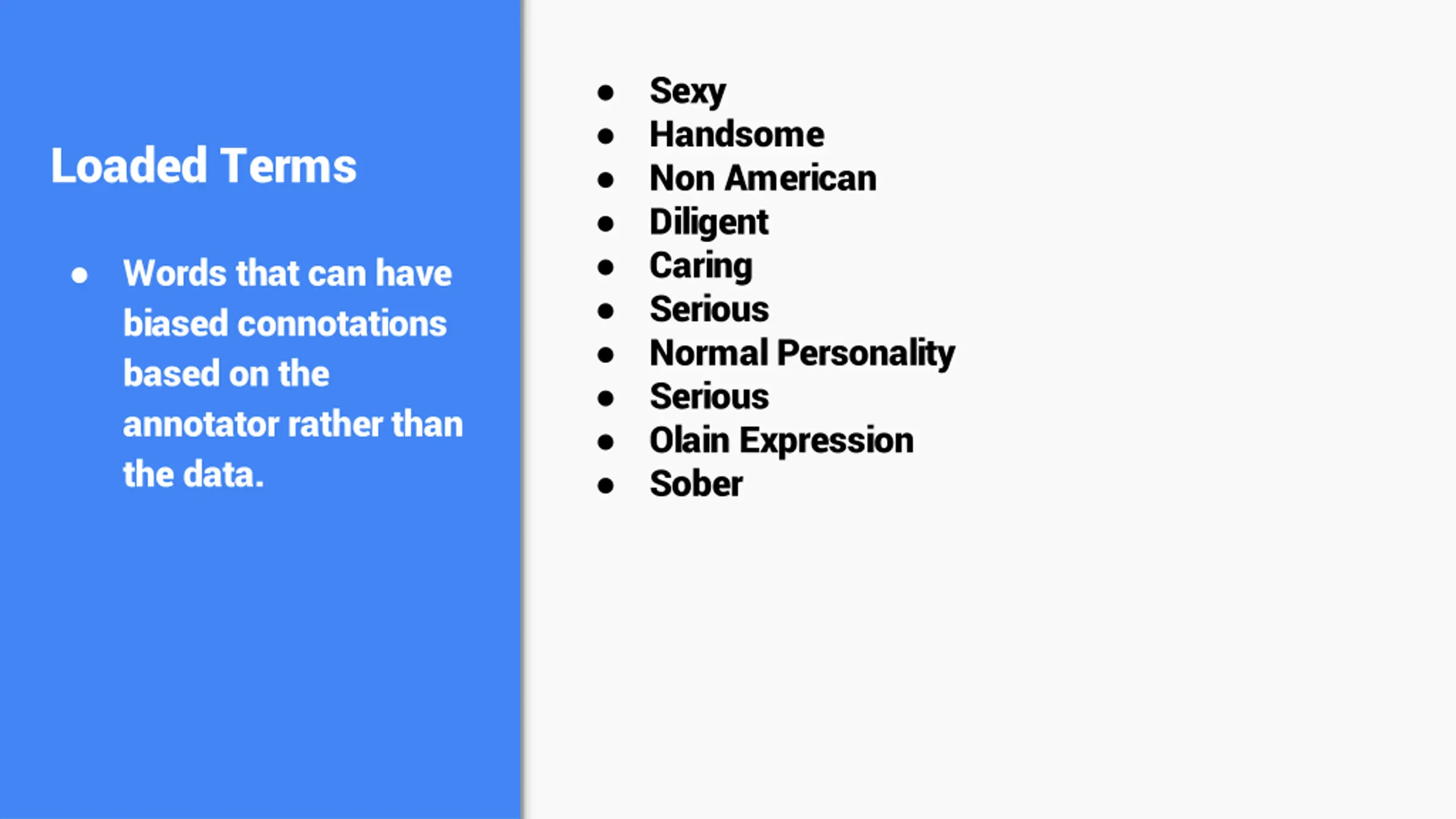 Loaded Terms

- Words that can have biased connotations based on the annotator rather than the data.

- Sexy
- Handsome
- Non American
- Diligent
- Caring
- Serious
- Normal Personality
- Serious
- Olain Expression
- Sober